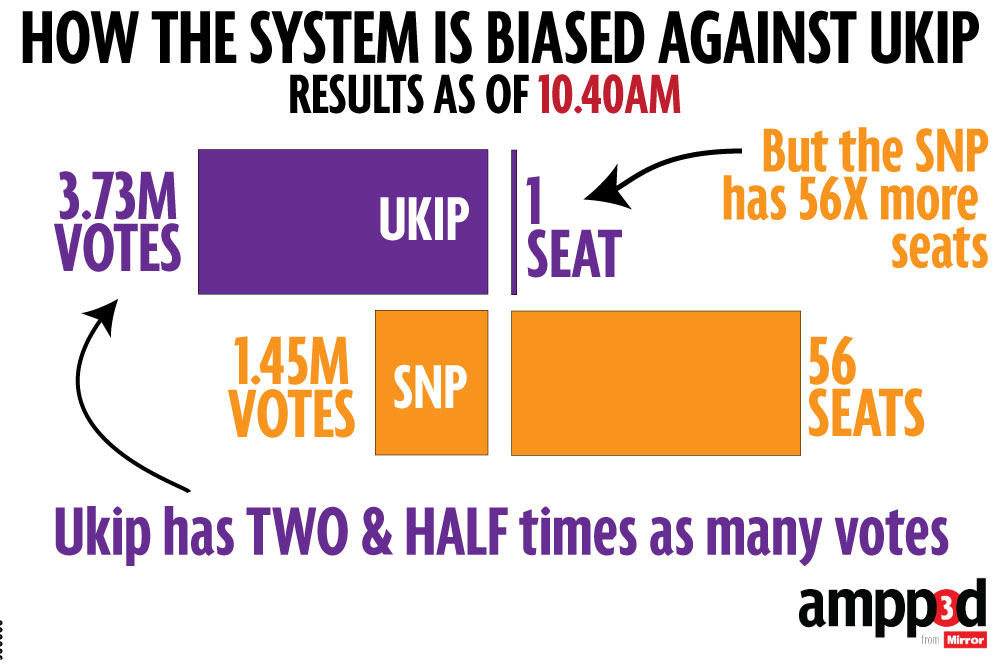 HOW THE SYSTEM IS BIASED AGAINST UKIP
RESULTS AS OF 10.40AM

3.73M VOTES

UKIP

1 SEAT

But the SNP has 56X more seats

1.45M VOTES

SNP

56 SEATS

Ukip has TWO & HALF times as many votes

ampp3d

from Mirror